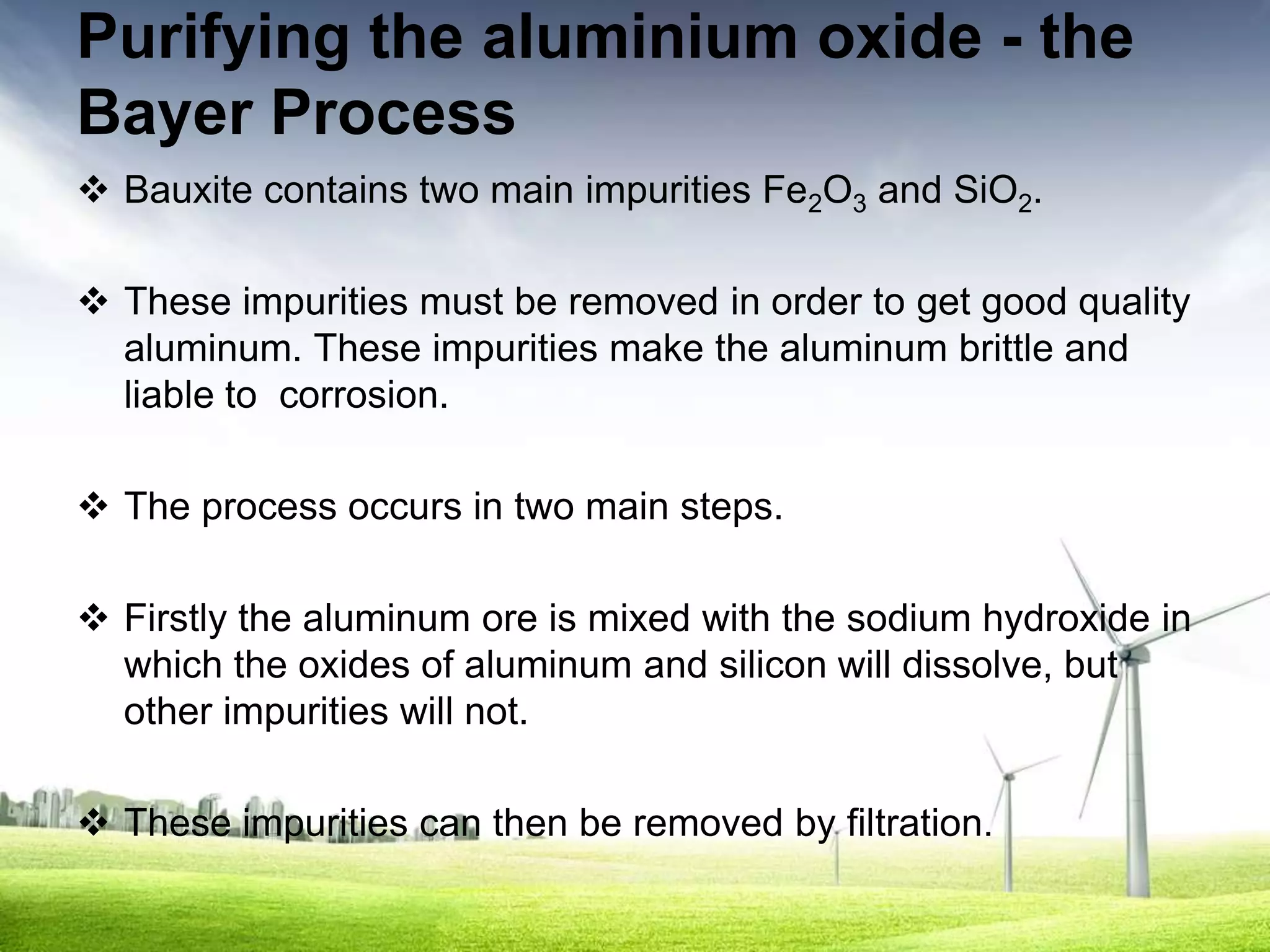 Purifying the aluminium oxide - the Bayer Process

❖ Bauxite contains two main impurities $Fe_2O_3$ and $SiO_2$.

❖ These impurities must be removed in order to get good quality aluminum. These impurities make the aluminum brittle and liable to corrosion.

❖ The process occurs in two main steps.

❖ Firstly the aluminum ore is mixed with the sodium hydroxide in which the oxides of aluminum and silicon will dissolve, but other impurities will not.

❖ These impurities can then be removed by filtration.